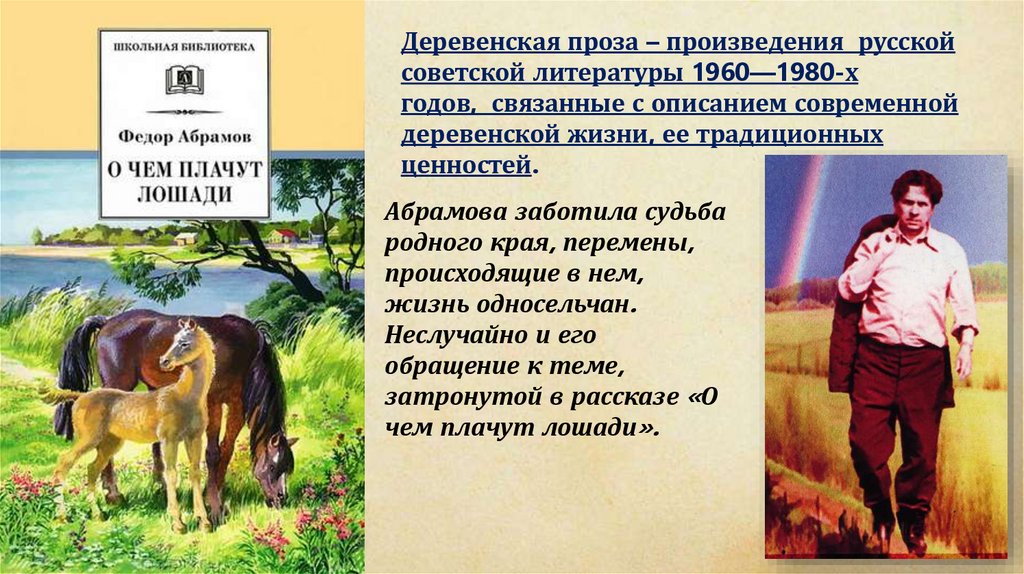 ШКОЛЬНАЯ БИБЛИОТЕКА

Федор Абрамов

О ЧЕМ ПЛАЧУТ ЛОШАДИ

Деревенская проза – произведения русской советской литературы 1960—1980-х годов, связанные с описанием современной деревенской жизни, ее традиционных ценностей.

Абрамова заботила судьба родного края, перемены, происходящие в нем, жизнь односельчан. Неслучайно и его обращение к теме, затронутой в рассказе «О чем плачут лошади».